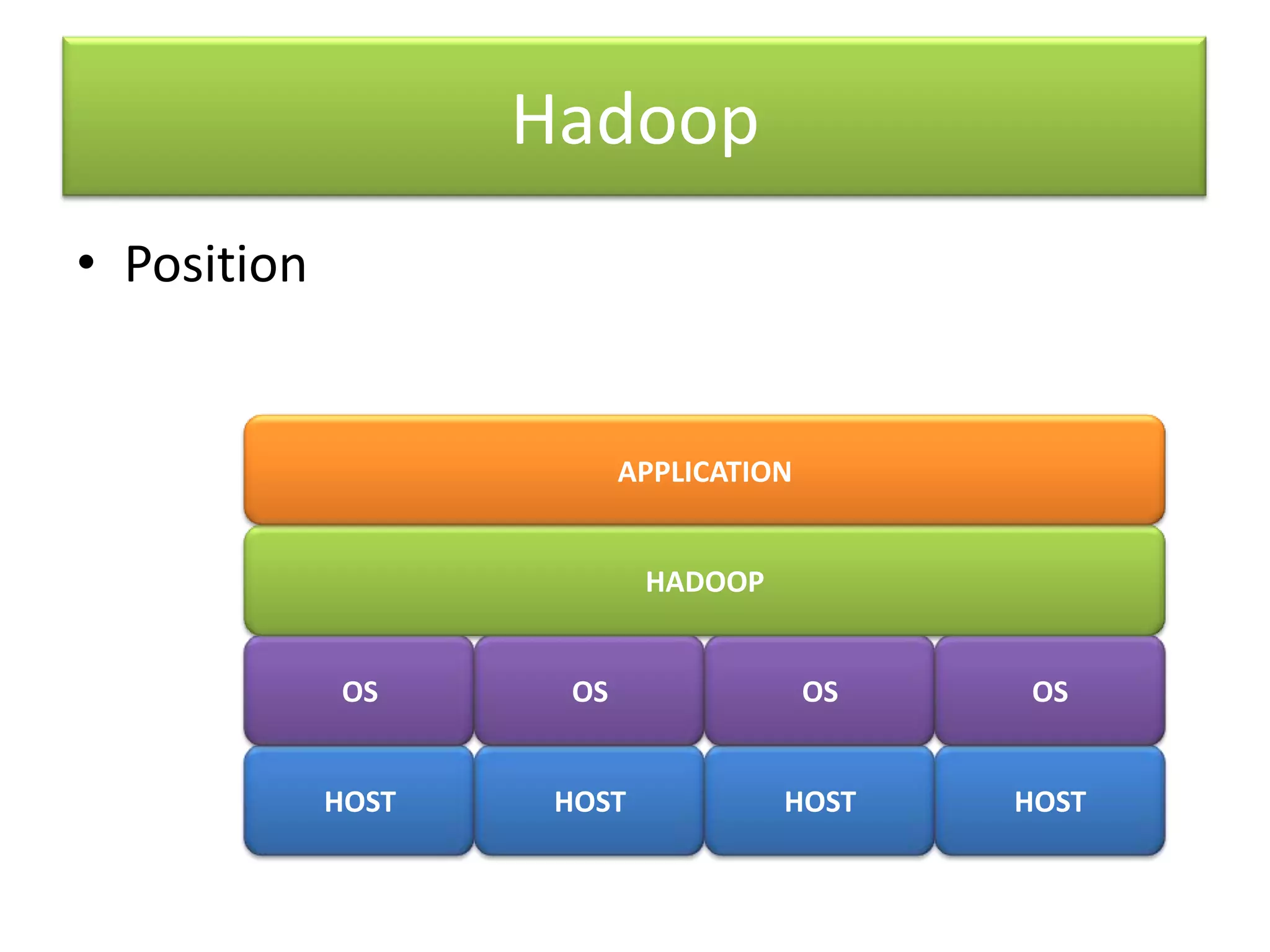 Hadoop

• Position

APPLICATION

HADOOP

OS OS OS OS

HOST HOST HOST HOST